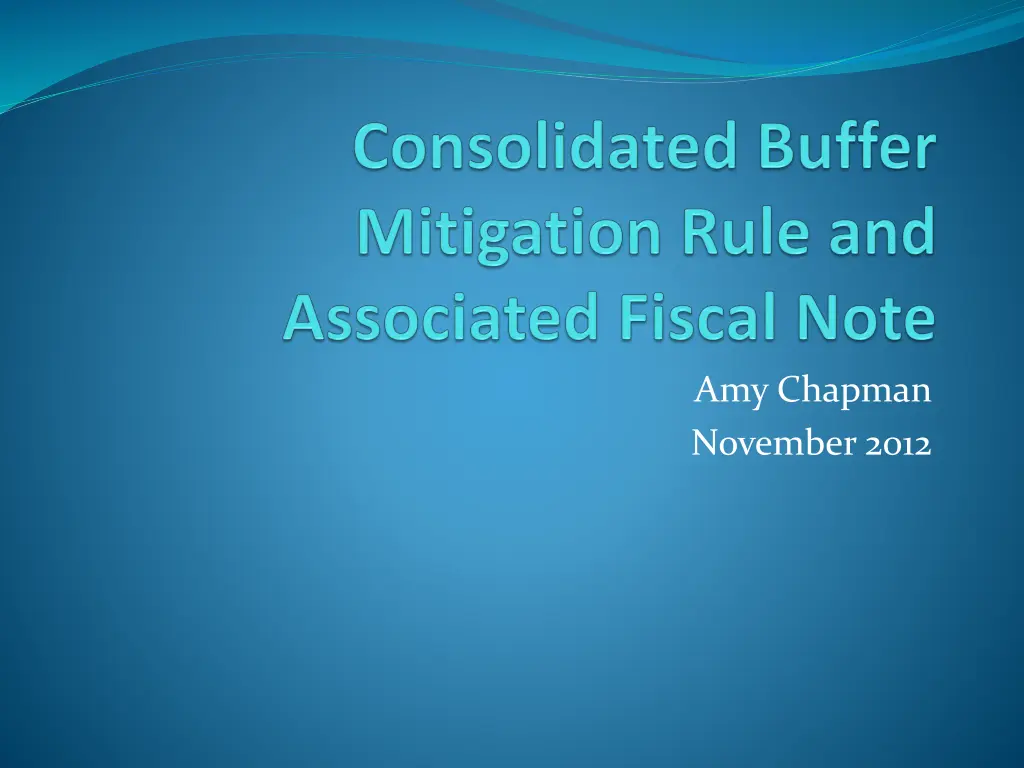 Consolidated Buffer Mitigation Rule and Associated Fiscal Note

Amy Chapman

November 2012